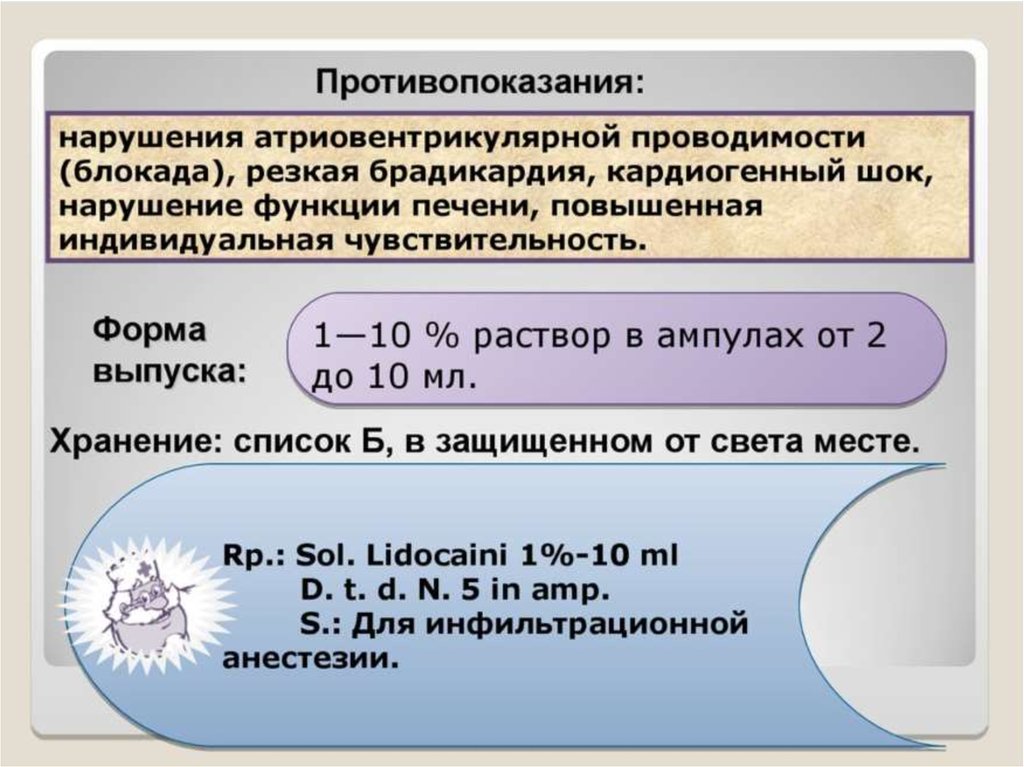 Противопоказания:

нарушения атриовентрикулярной проводимости (блокада), резкая брадикардия, кардиогенный шок, нарушение функции печени, повышенная индивидуальная чувствительность.

Форма выпуска:

1—10 % раствор в ампулах от 2 до 10 мл.

Хранение: список Б, в защищенном от света месте.

Rp.: Sol. Lidocaini 1%-10 ml
D. t. d. N. 5 in amp.
S.: Для инфильтрационной анестезии.